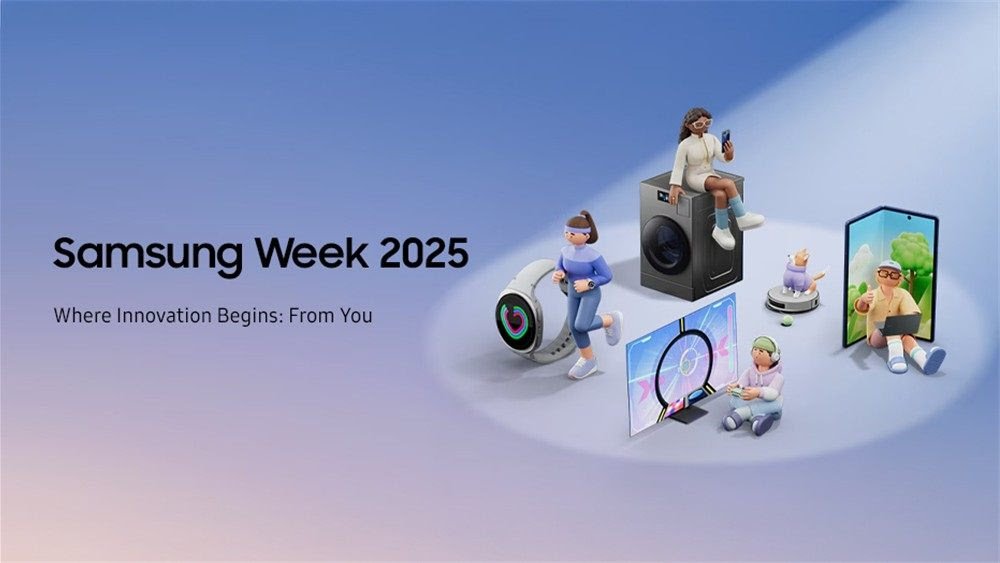 Samsung Week 2025

Where Innovation Begins: From You